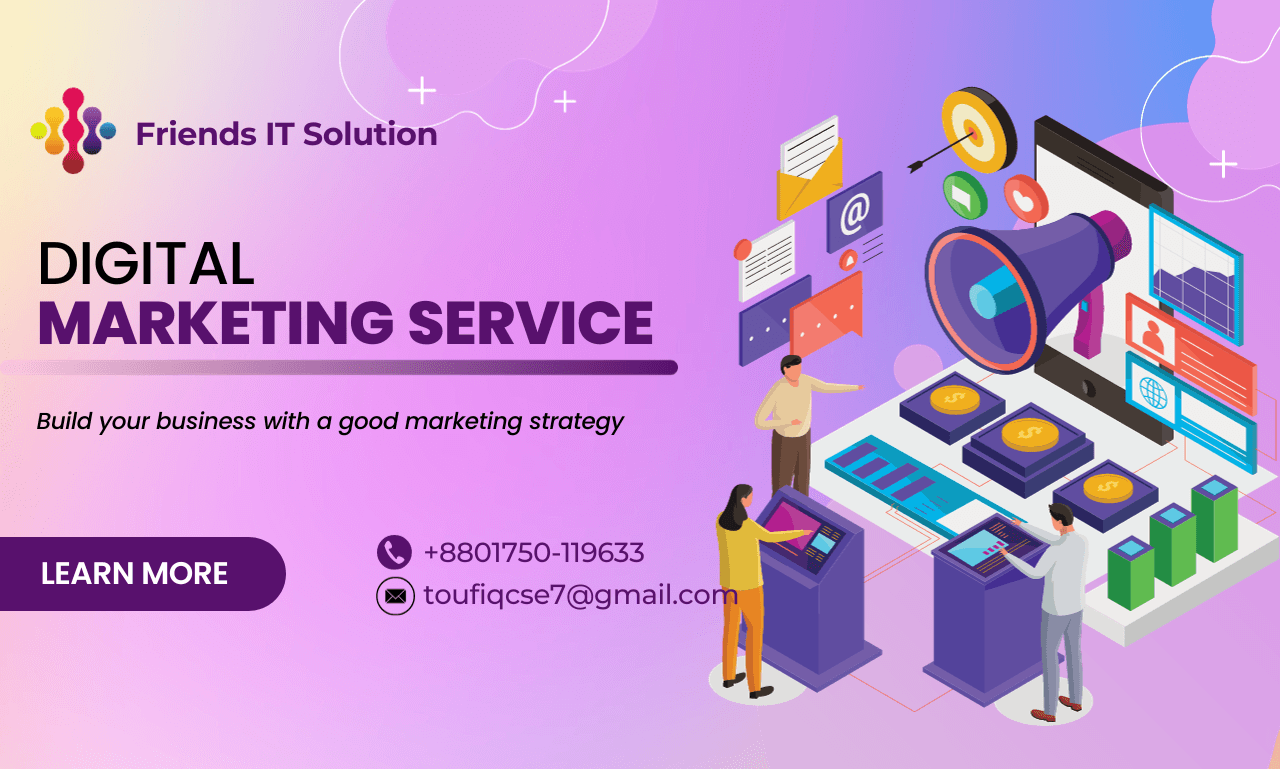 Friends IT Solution

DIGITAL
MARKETING SERVICE

Build your business with a good marketing strategy

LEARN MORE

+8801750-119633
toufiqcse7@gmail.com

@

$
$
$